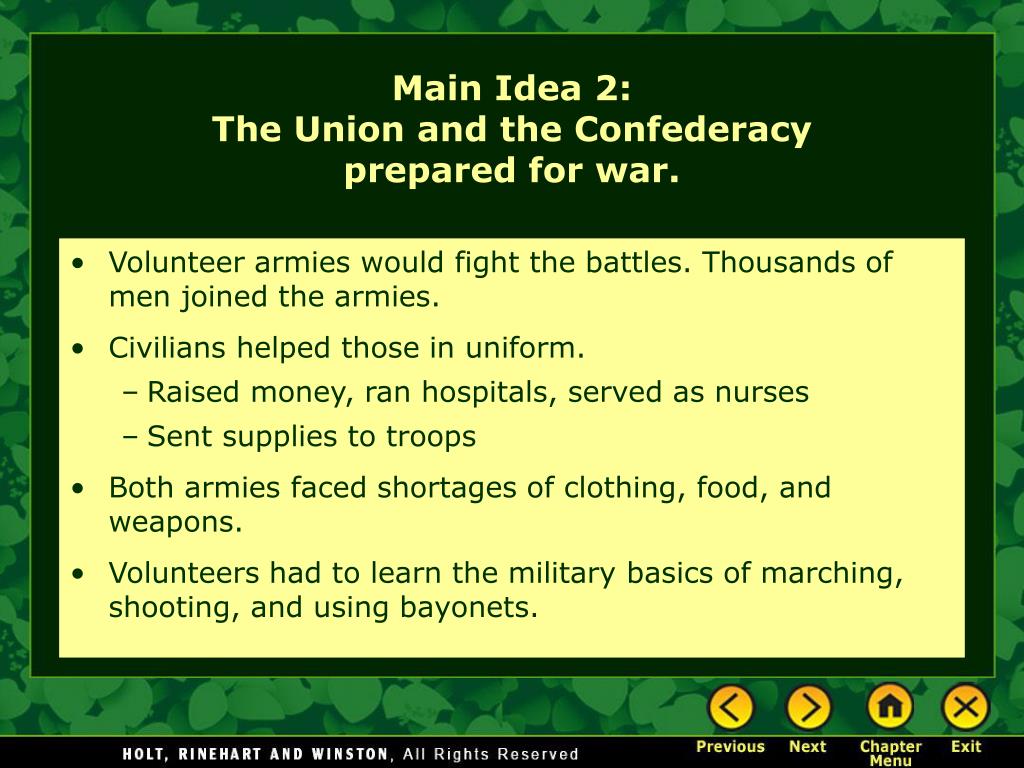 Main Idea 2:
The Union and the Confederacy prepared for war.

• Volunteer armies would fight the battles. Thousands of men joined the armies.
• Civilians helped those in uniform.
– Raised money, ran hospitals, served as nurses
– Sent supplies to troops
• Both armies faced shortages of clothing, food, and weapons.
• Volunteers had to learn the military basics of marching, shooting, and using bayonets.

HOLT, RINEHART AND WINSTON, All Rights Reserved

Previous Next Chapter Menu Exit